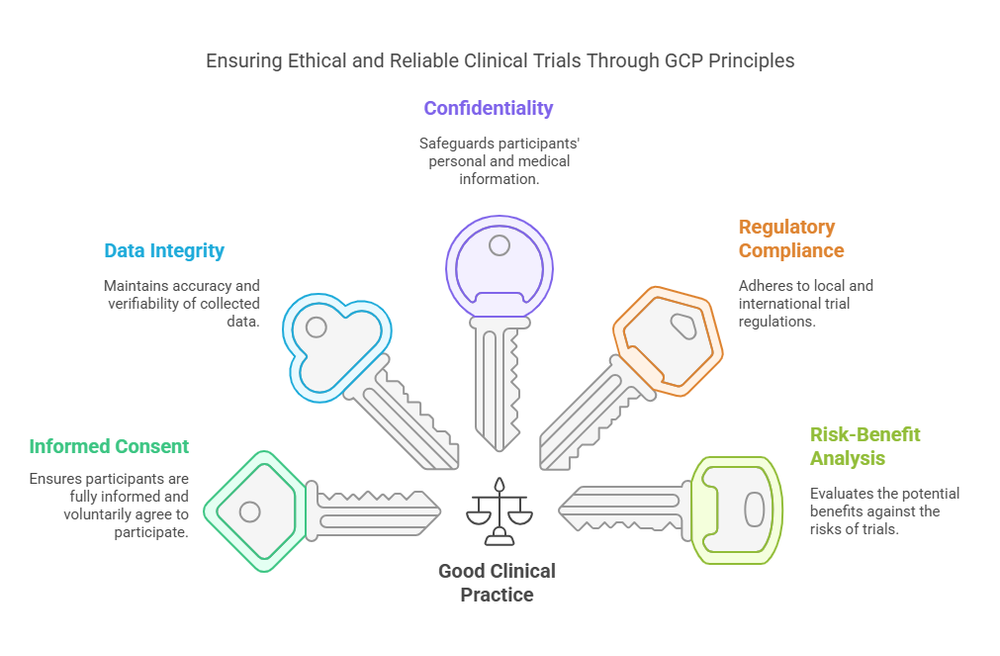 Ensuring Ethical and Reliable Clinical Trials Through GCP Principles

Confidentiality

Safeguards participants' personal and medical information.

Data Integrity

Maintains accuracy and verifiability of collected data.

Regulatory Compliance

Adheres to local and international trial regulations.

Informed Consent

Ensures participants are fully informed and voluntarily agree to participate.

Risk-Benefit Analysis

Evaluates the potential benefits against the risks of trials.

Good Clinical Practice